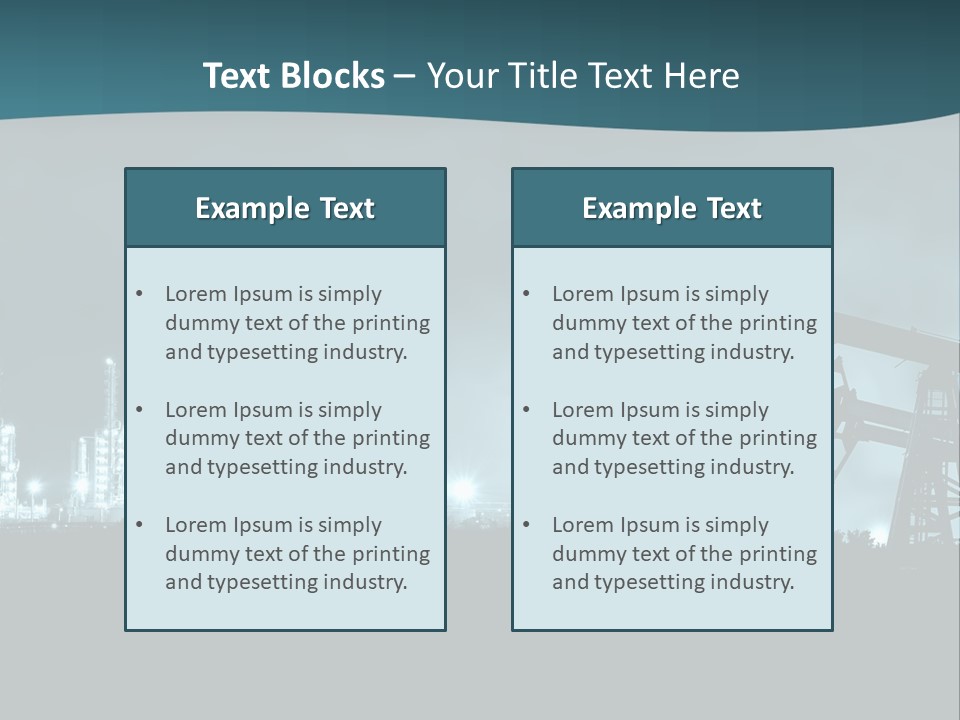 Text Blocks – Your Title Text Here

Example Text

• Lorem Ipsum is simply dummy text of the printing and typesetting industry.

• Lorem Ipsum is simply dummy text of the printing and typesetting industry.

• Lorem Ipsum is simply dummy text of the printing and typesetting industry.

Example Text

• Lorem Ipsum is simply dummy text of the printing and typesetting industry.

• Lorem Ipsum is simply dummy text of the printing and typesetting industry.

• Lorem Ipsum is simply dummy text of the printing and typesetting industry.